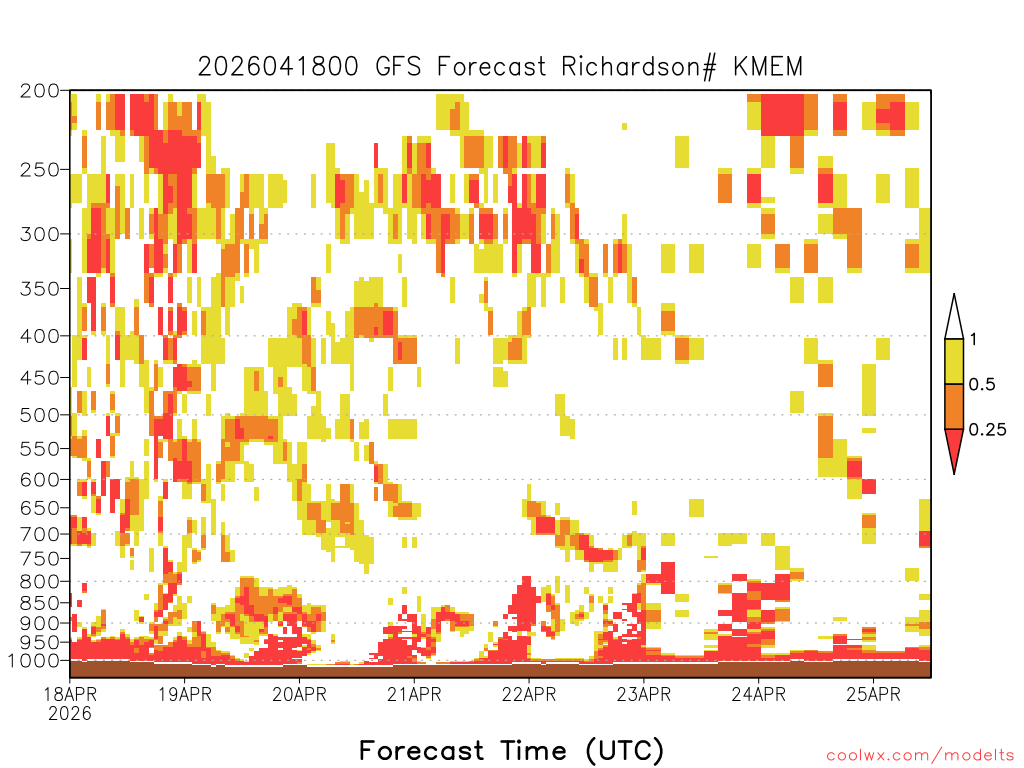 2026041800 GFS Forecast Richardson# KMEM

200
250
300
350
400
450
500
550
600
650
700
750
800
850
900
950
1000

1
0.5
0.25

18APR
2026
19APR
20APR
21APR
22APR
23APR
24APR
25APR

Forecast Time (UTC)

coolwx.com/modelts